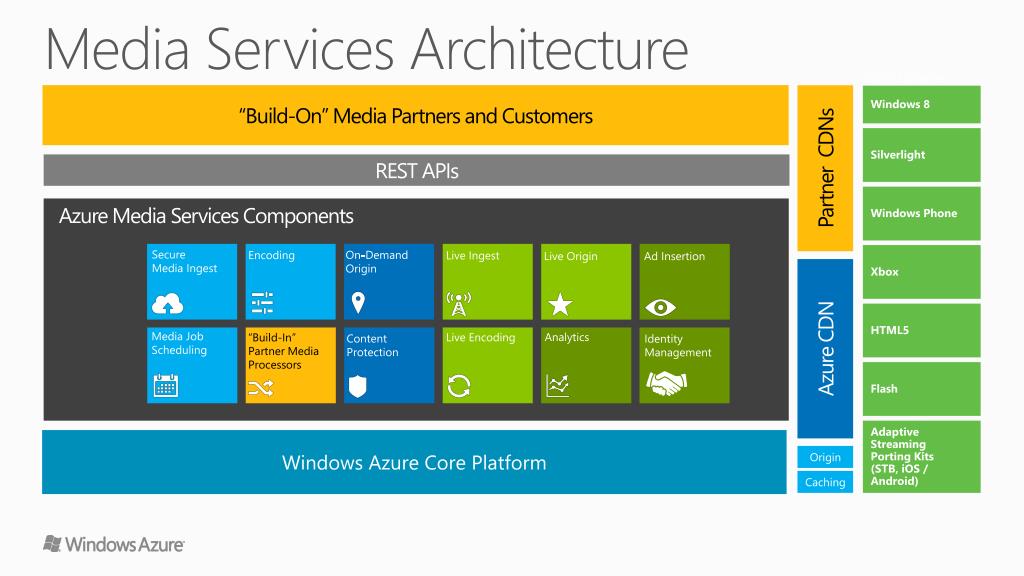 Media Services Architecture

"Build-On" Media Partners and Customers

REST APIs

Azure Media Services Components

Secure Media Ingest

Encoding

On-Demand Origin

Live Ingest

Live Origin

Ad Insertion

Media Job Scheduling

"Build-In" Partner Media Processors

Content Protection

Live Encoding

Analytics

Identity Management

Windows Azure Core Platform

Partner CDNs

Azure CDN

Origin

Caching

Windows 8

Silverlight

Windows Phone

Xbox

HTML5

Flash

Adaptive Streaming Porting Kits (STB, iOS / Android)

Windows Azure